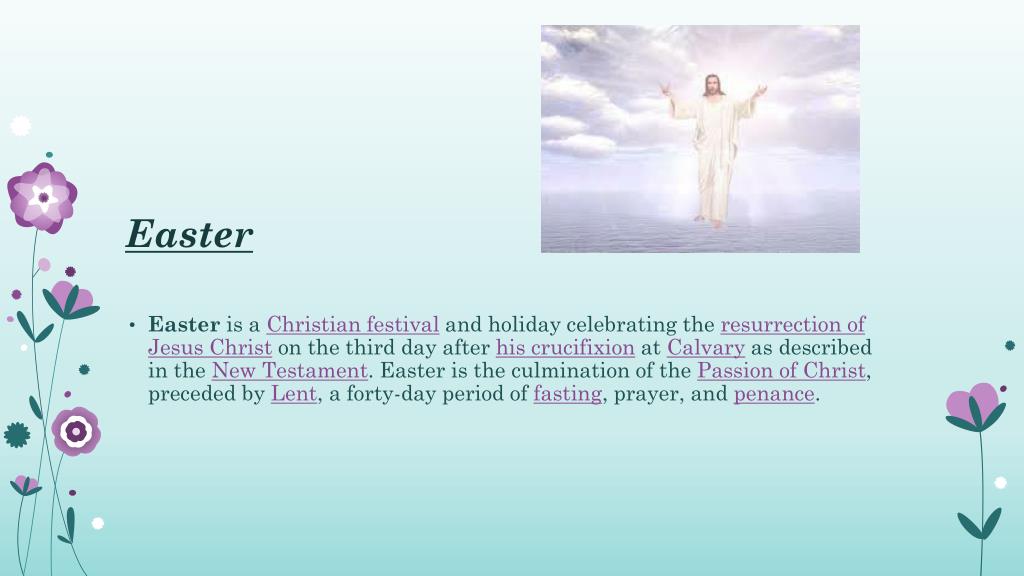 Easter

• Easter is a Christian festival and holiday celebrating the resurrection of Jesus Christ on the third day after his crucifixion at Calvary as described in the New Testament. Easter is the culmination of the Passion of Christ, preceded by Lent, a forty-day period of fasting, prayer, and penance.